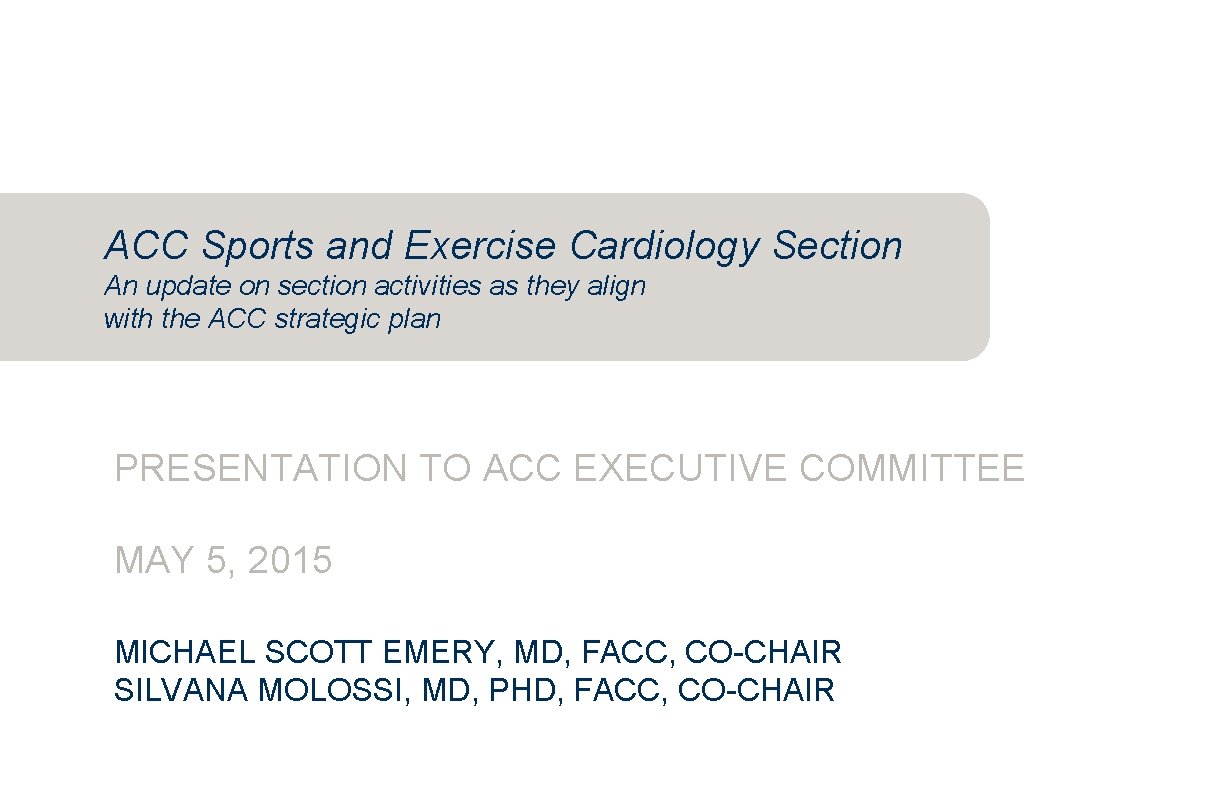 ACC Sports and Exercise Cardiology Section
An update on section activities as they align with the ACC strategic plan

PRESENTATION TO ACC EXECUTIVE COMMITTEE

MAY 5, 2015

MICHAEL SCOTT EMERY, MD, FACC, CO-CHAIR
SILVANA MOLOSSI, MD, PHD, FACC, CO-CHAIR